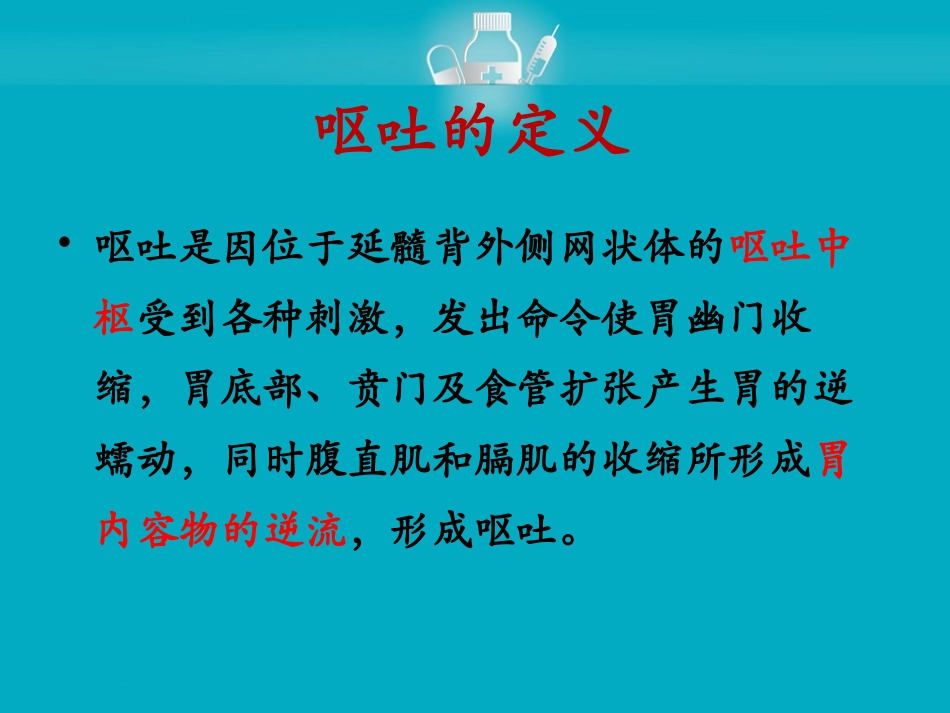 呕吐的定义

• 呕吐是因位于延髓背外侧网状体的呕吐中枢受到各种刺激，发出命令使胃幽门收缩，胃底部、贲门及食管扩张产生胃的逆蠕动，同时腹直肌和膈肌的收缩所形成胃内容物的逆流，形成呕吐。